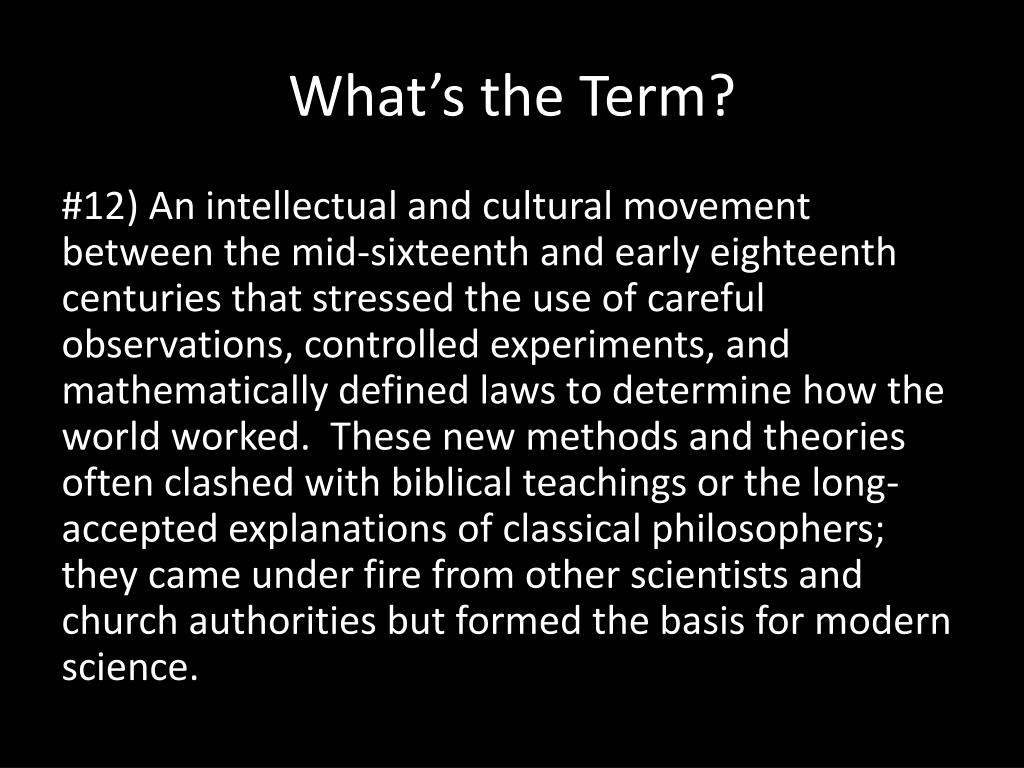 What’s the Term?

#12) An intellectual and cultural movement between the mid-sixteenth and early eighteenth centuries that stressed the use of careful observations, controlled experiments, and mathematically defined laws to determine how the world worked.  These new methods and theories often clashed with biblical teachings or the long-accepted explanations of classical philosophers; they came under fire from other scientists and church authorities but formed the basis for modern science.